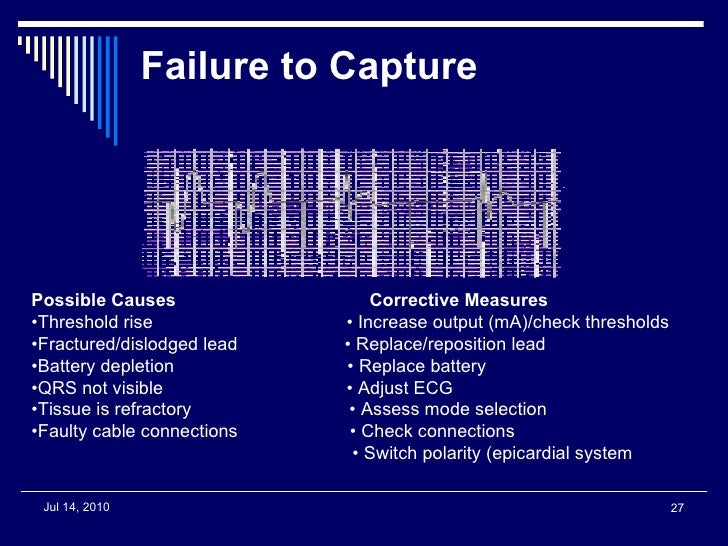 Failure to Capture

Possible Causes
•Threshold rise
•Fractured/dislodged lead
•Battery depletion
•QRS not visible
•Tissue is refractory
•Faulty cable connections

Corrective Measures
• Increase output (mA)/check thresholds
• Replace/reposition lead
• Replace battery
• Adjust ECG
• Assess mode selection
• Check connections
• Switch polarity (epicardial system

Jul 14, 2010

27